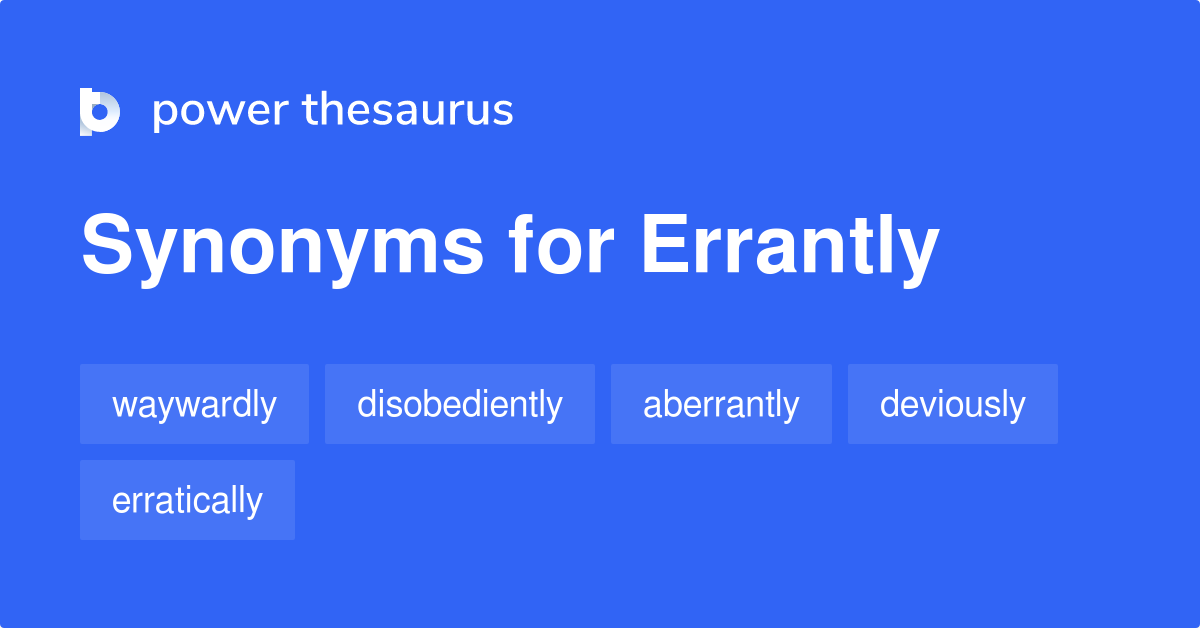 power thesaurus

Synonyms for Errantly

waywardly disobediently aberrantly deviously erratically